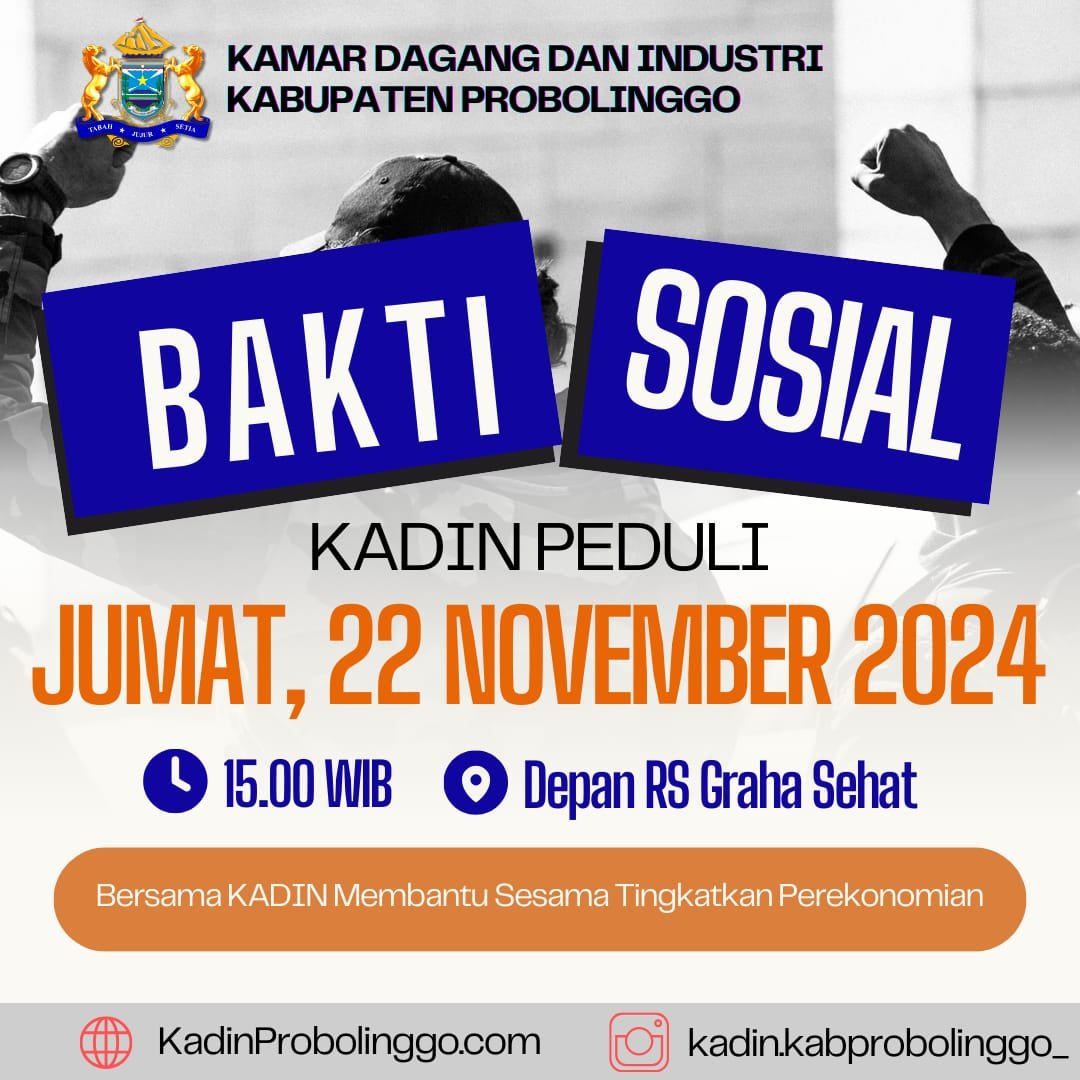 TABAH JUJUR SETIA

KAMAR DAGANG DAN INDUSTRI KABUPATEN PROBOLINGGO

BAKTI SOSIAL

KADIN PEDULI

JUMAT, 22 NOVEMBER 2024

15.00 WIB Depan RS Graha Sehat

Bersama KADIN Membantu Sesama Tingkatkan Perekonomian

KadinProbolinggo.com kadin.kabprobolinggo_